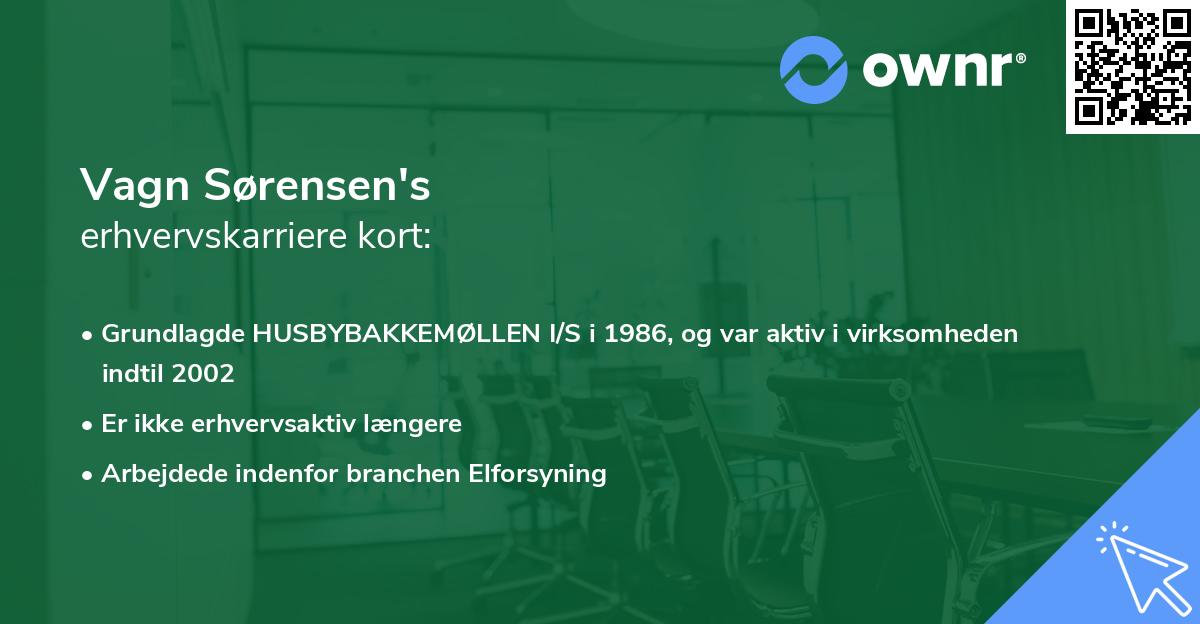 ownr®

Vagn Sørensen's
erhvervskarriere kort:

• Grundlagde HUSBYBAKKEMØLLEN I/S i 1986, og var aktiv i virksomheden indtil 2002
• Er ikke erhvervsaktiv længere
• Arbejdede indenfor branchen Elforsyning